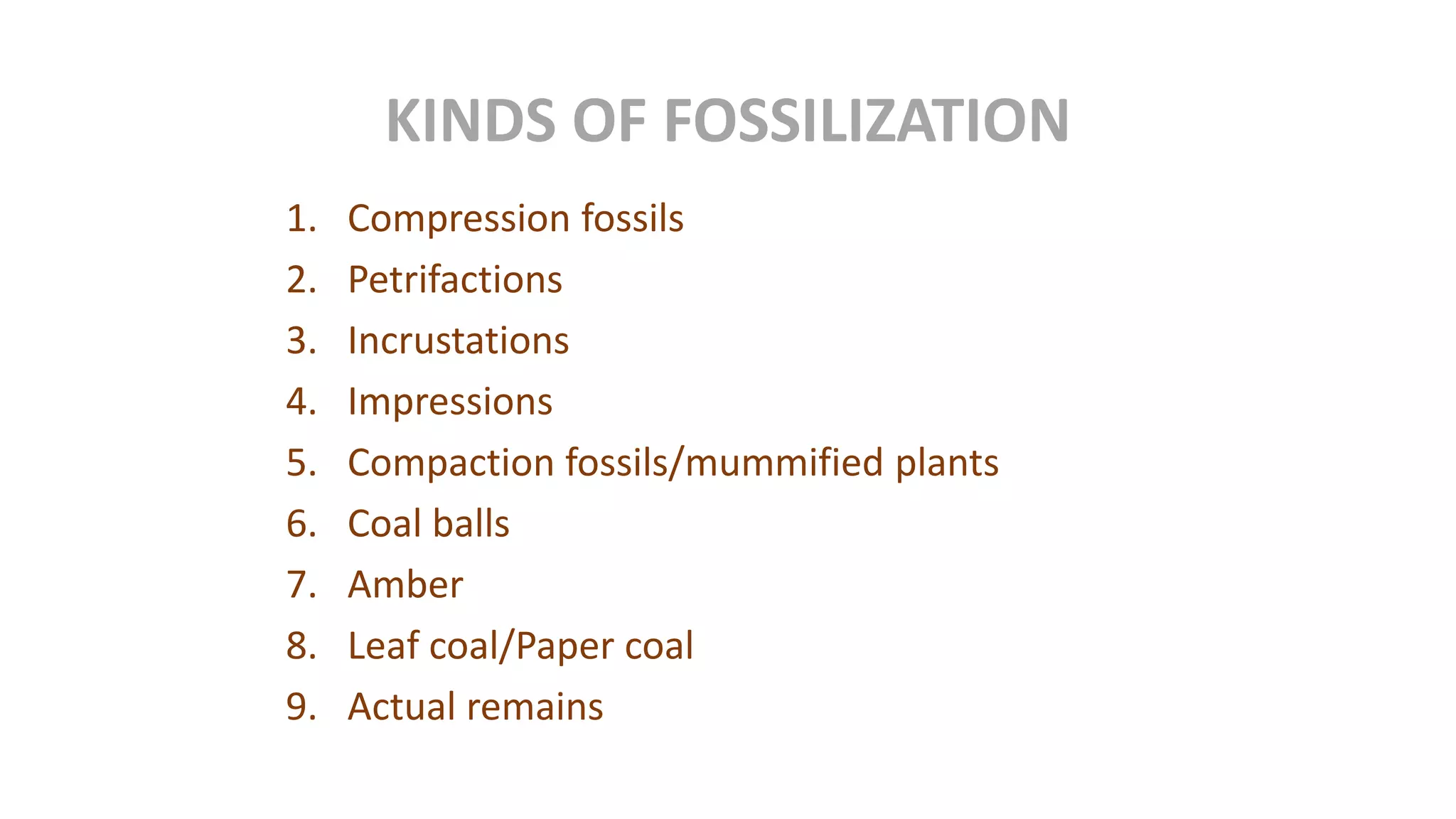 KINDS OF FOSSILIZATION

1. Compression fossils
2. Petrifactions
3. Incrustations
4. Impressions
5. Compaction fossils/mummified plants
6. Coal balls
7. Amber
8. Leaf coal/Paper coal
9. Actual remains